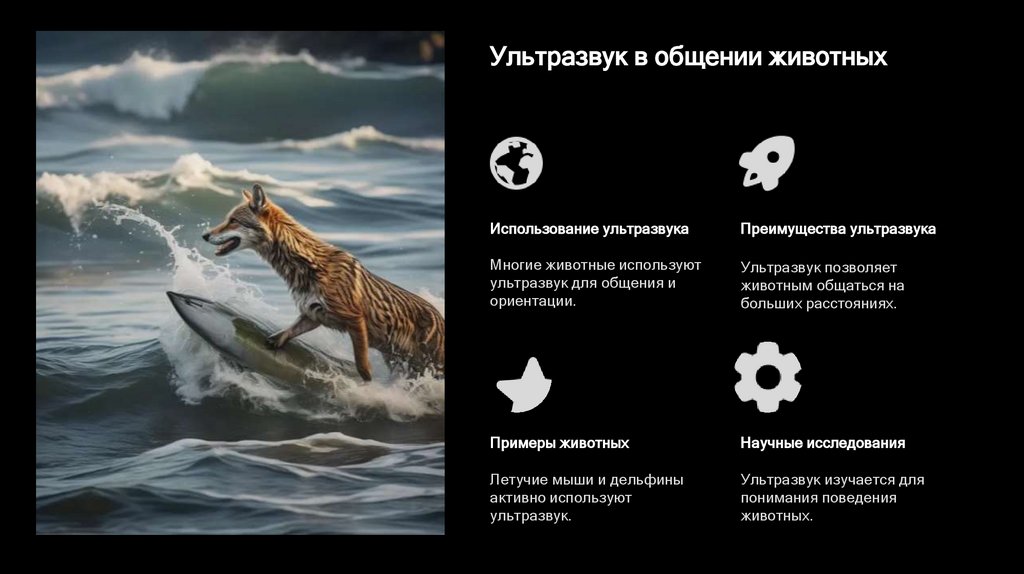 Ультразвук в общении животных

Использование ультразвука

Многие животные используют ультразвук для общения и ориентации.

Преимущества ультразвука

Ультразвук позволяет животным общаться на больших расстояниях.

Примеры животных

Летучие мыши и дельфины активно используют ультразвук.

Научные исследования

Ультразвук изучается для понимания поведения животных.